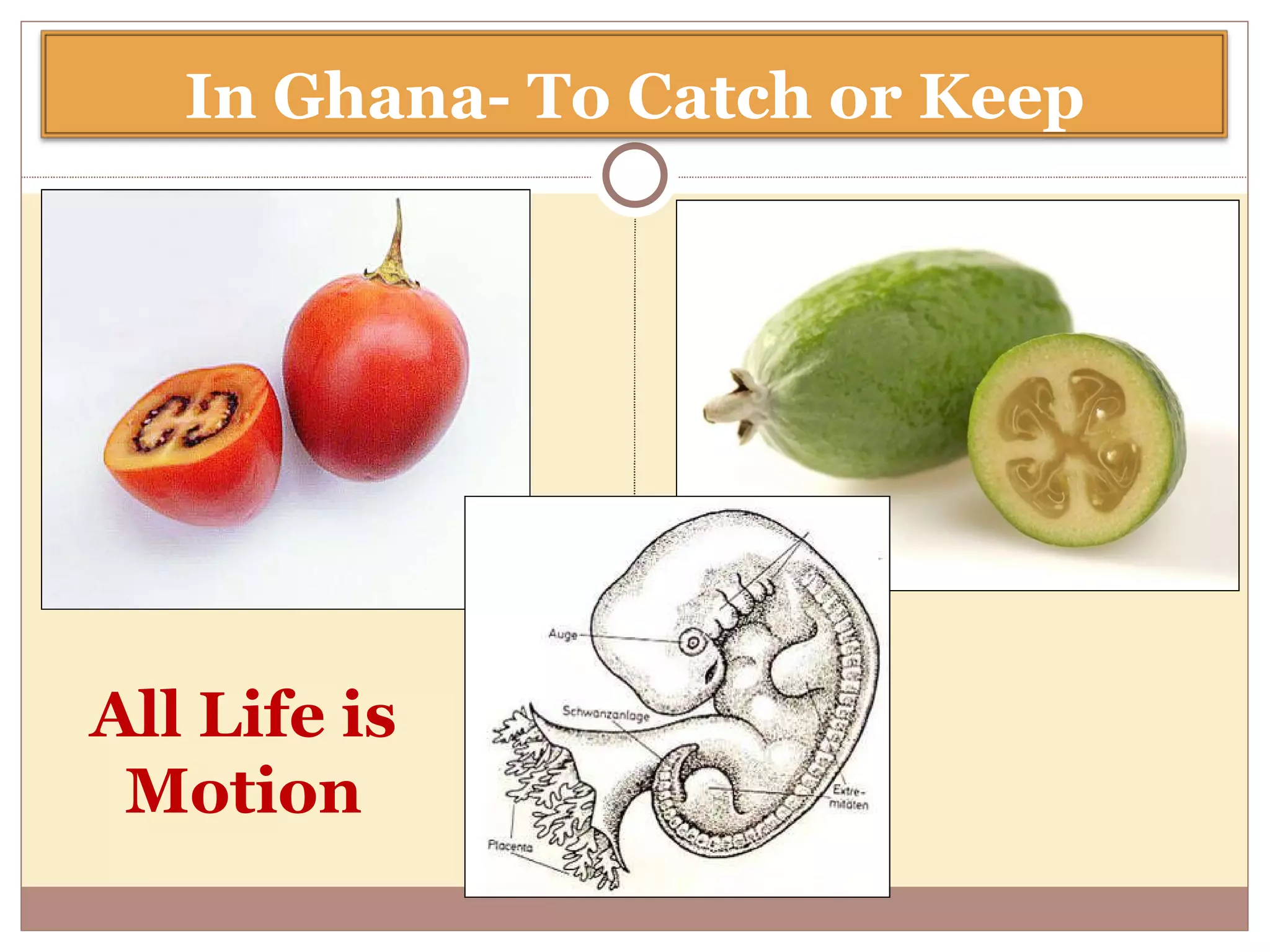 In Ghana- To Catch or Keep

All Life is Motion

Auge

Schwanzanlage

Extremitäten

Placenta